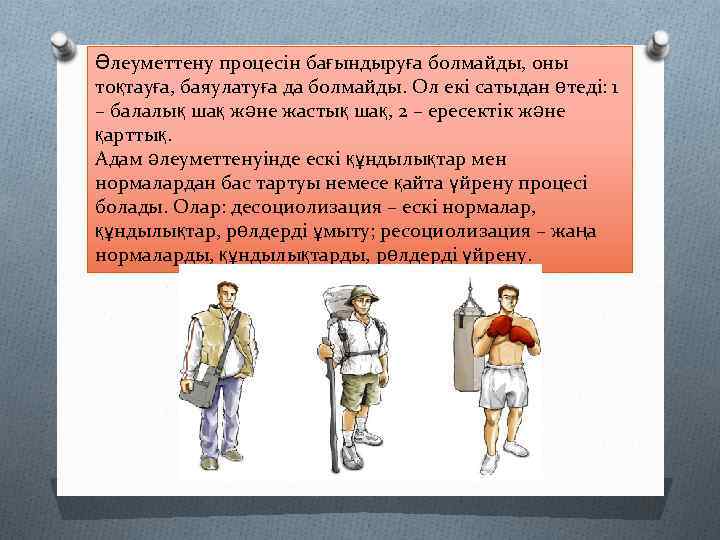 Әлеуметтену процесін бағындыруға болмайды, оны тоқтауға, баяулатуға да болмайды. Ол екі сатыдан өтеді: 1 – балалық шақ және жастық шақ, 2 – ересектік және қарттық.
Адам әлеуметтенуінде ескі құндылықтар мен нормалардан бас тартуы немесе қайта үйрену процесі болады. Олар: десоциолизация – ескі нормалар, құндылықтар, рөлдерді ұмыту; ресоциолизация – жаңа нормаларды, құндылықтарды, рөлдерді үйрену.